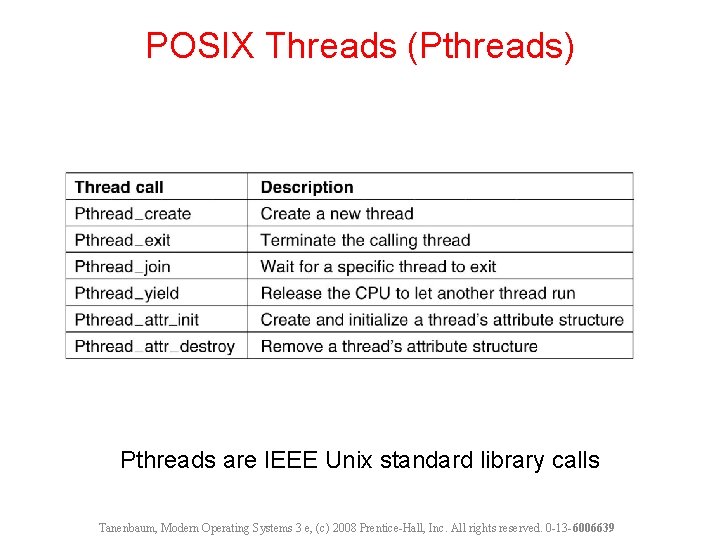 POSIX Threads (Pthreads)

| Thread call | Description |
|---|---|
| Pthread_create | Create a new thread |
| Pthread_exit | Terminate the calling thread |
| Pthread_join | Wait for a specific thread to exit |
| Pthread_yield | Release the CPU to let another thread run |
| Pthread_attr_init | Create and initialize a thread's attribute structure |
| Pthread_attr_destroy | Remove a thread's attribute structure |

Pthreads are IEEE Unix standard library calls

Tanenbaum, Modern Operating Systems 3 e, (c) 2008 Prentice-Hall, Inc. All rights reserved. 0-13-6006639